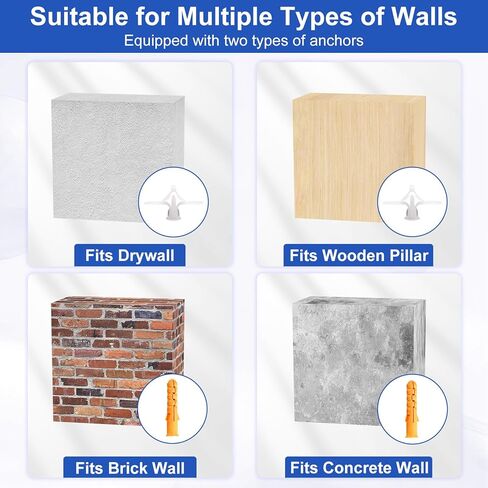 Suitable for Multiple Types of Walls
Equipped with two types of anchors

Fits Drywall

Fits Wooden Pillar

Fits Brick Wall

Fits Concrete Wall